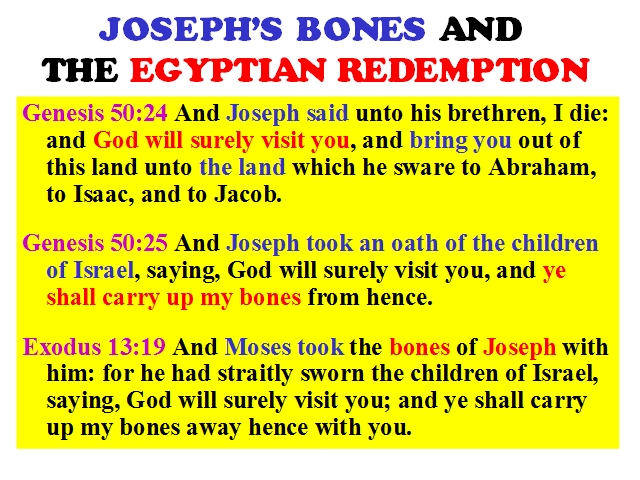 JOSEPH'S BONES AND THE EGYPTIAN REDEMPTION

Genesis 50:24 And Joseph said unto his brethren, I die: and God will surely visit you, and bring you out of this land unto the land which he sware to Abraham, to Isaac, and to Jacob.

Genesis 50:25 And Joseph took an oath of the children of Israel, saying, God will surely visit you, and ye shall carry up my bones from hence.

Exodus 13:19 And Moses took the bones of Joseph with him: for he had straitly sworn the children of Israel, saying, God will surely visit you; and ye shall carry up my bones away hence with you.